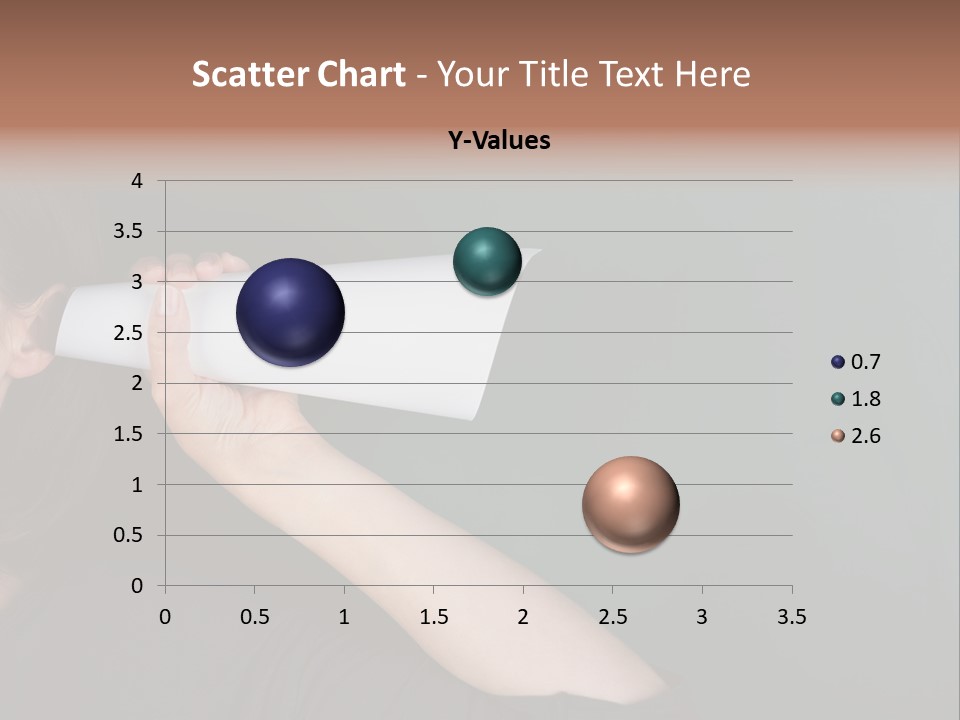 Scatter Chart - Your Title Text Here

Y-Values

4
3.5
3
2.5
2
1.5
1
0.5
0

0 0.5 1 1.5 2 2.5 3 3.5

0.7
1.8
2.6